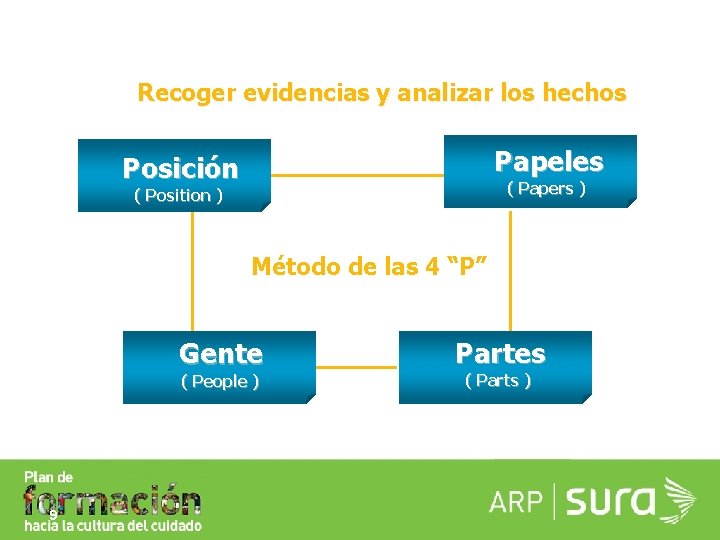 Recoger evidencias y analizar los hechos

Posición
( Position )

Papeles
( Papers )

Método de las 4 “P”

Gente
( People )

Partes
( Parts )

Plan de
formación
hacia la cultura del cuidado

9

ARP | sura